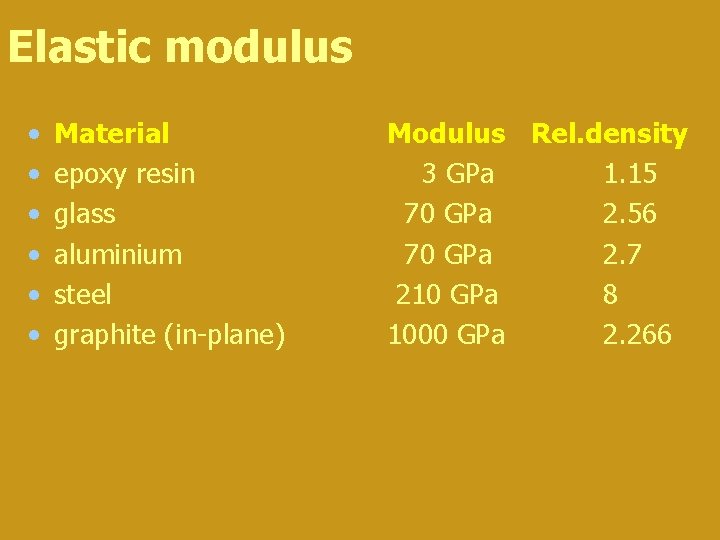 Elastic modulus

| Material | Modulus | Rel.density |
|---|---|---|
| epoxy resin | 3 GPa | 1.15 |
| glass | 70 GPa | 2.56 |
| aluminium | 70 GPa | 2.7 |
| steel | 210 GPa | 8 |
| graphite (in-plane) | 1000 GPa | 2.266 |